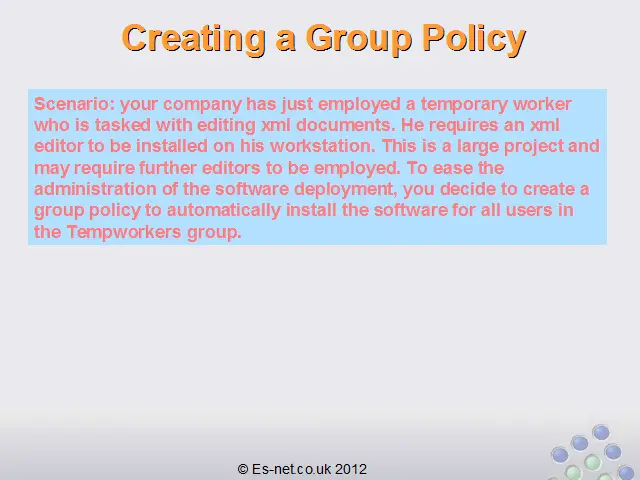 Creating a Group Policy

Scenario: your company has just employed a temporary worker who is tasked with editing xml documents. He requires an xml editor to be installed on his workstation. This is a large project and may require further editors to be employed. To ease the administration of the software deployment, you decide to create a group policy to automatically install the software for all users in the Tempworkers group.

© Es-net.co.uk 2012